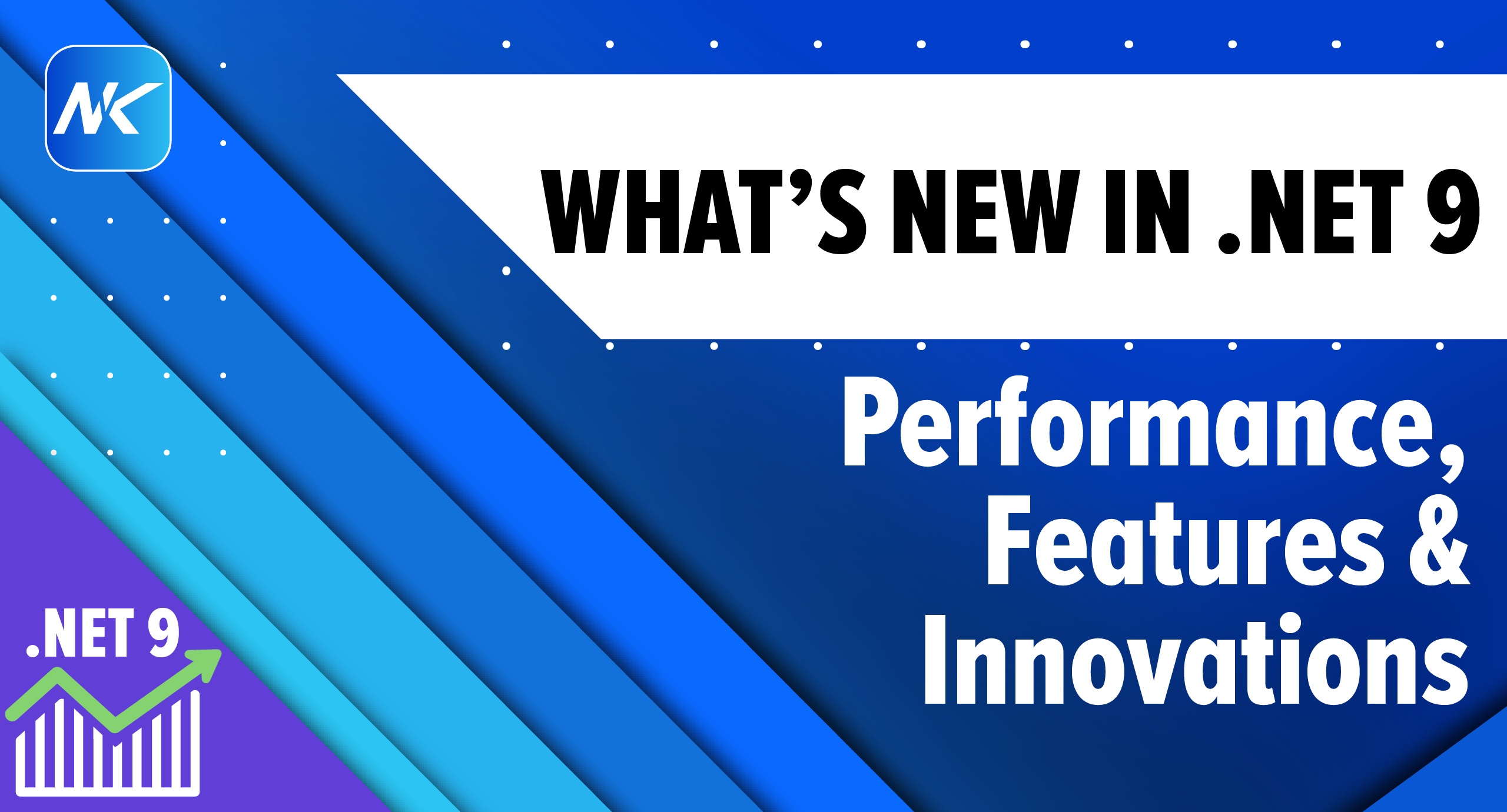 NK

WHAT'S NEW IN .NET 9

Performance, Features & Innovations

.NET 9